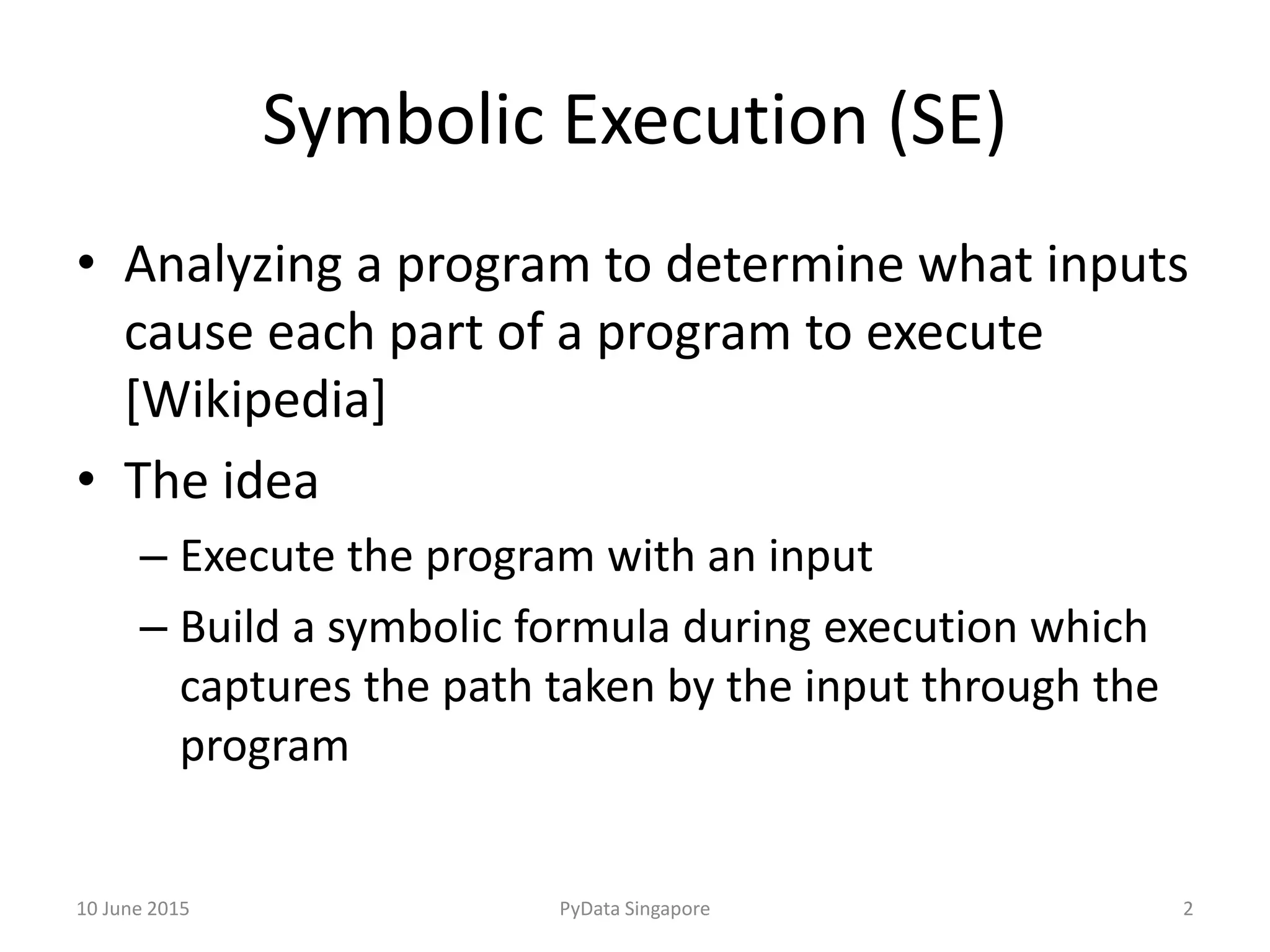 Symbolic Execution (SE)

• Analyzing a program to determine what inputs cause each part of a program to execute [Wikipedia]

• The idea
– Execute the program with an input
– Build a symbolic formula during execution which captures the path taken by the input through the program

10 June 2015
PyData Singapore
2